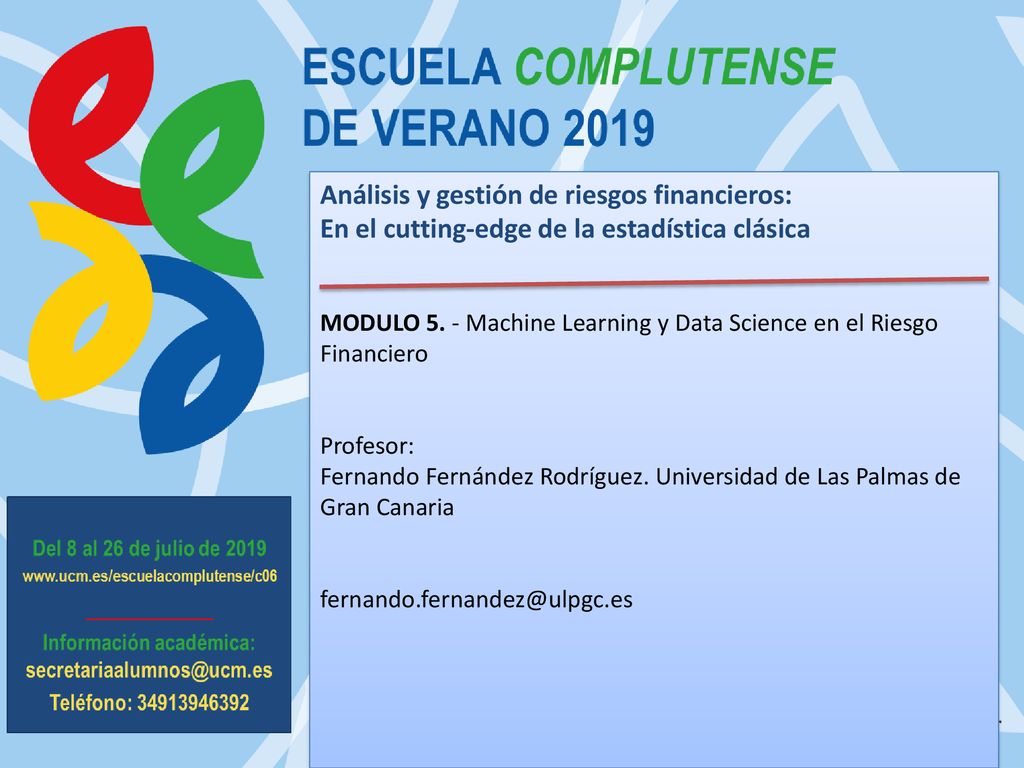 ESCUELA COMPLUTENSE
DE VERANO 2019

Análisis y gestión de riesgos financieros:
En el cutting-edge de la estadística clásica

MODULO 5. - Machine Learning y Data Science en el Riesgo Financiero

Profesor:
Fernando Fernández Rodríguez. Universidad de Las Palmas de Gran Canaria

fernando.fernandez@ulpgc.es

Del 8 al 26 de julio de 2019
www.ucm.es/escuelacomplutense/c06

Información académica:
secretariaalumnos@ucm.es
Teléfono: 34913946392